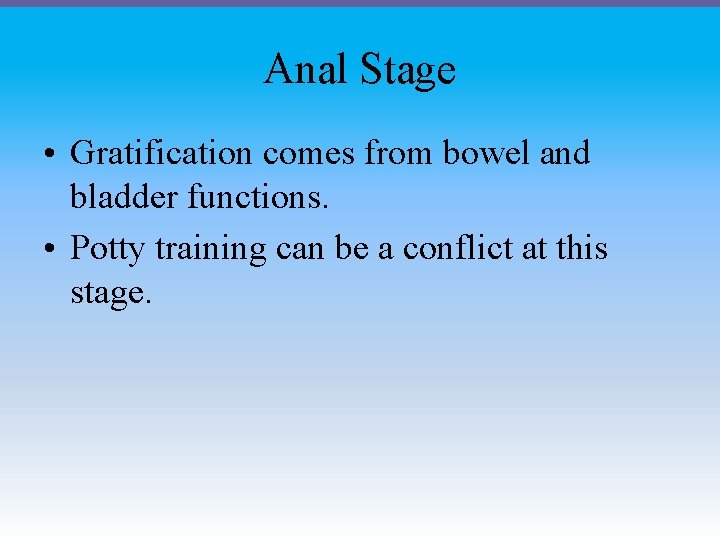 Anal Stage

• Gratification comes from bowel and bladder functions.
• Potty training can be a conflict at this stage.